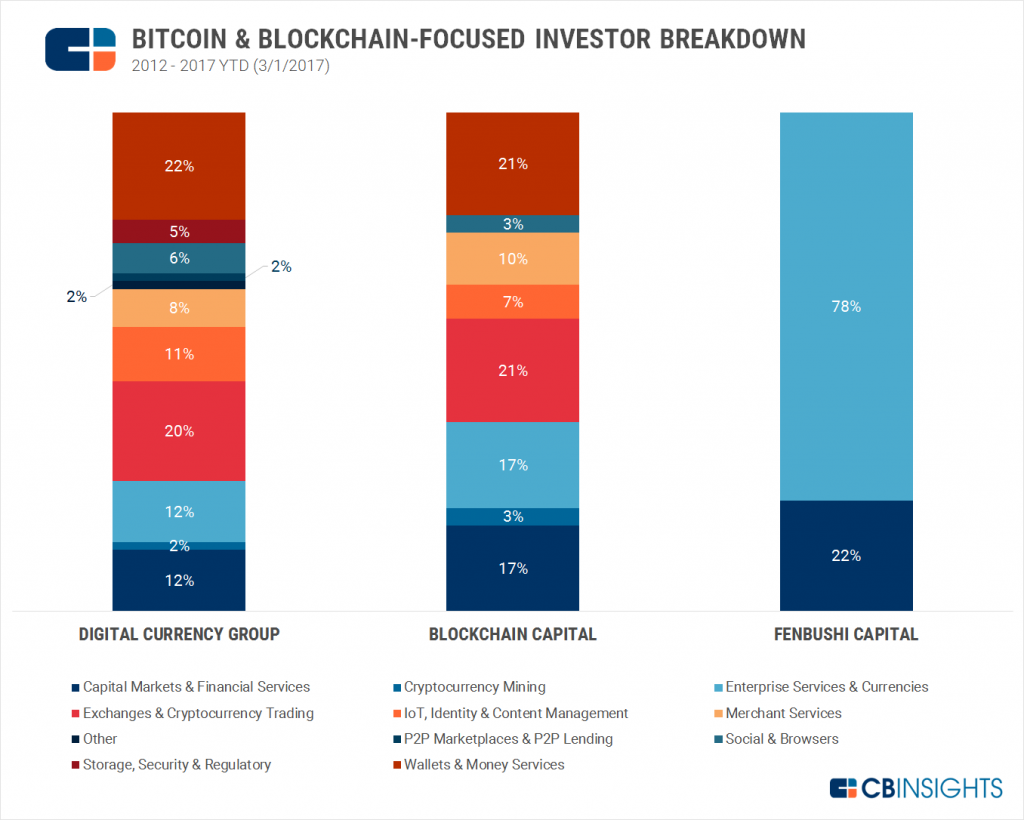 BITCOIN & BLOCKCHAIN-FOCUSED INVESTOR BREAKDOWN
2012 - 2017 YTD (3/1/2017)

22%
5%
6%
2%
2%
8%
11%
20%
12%
2%
12%

21%
3%
10%
7%
21%
17%
3%
17%

78%
22%

DIGITAL CURRENCY GROUP
BLOCKCHAIN CAPITAL
FENBUSHI CAPITAL

Capital Markets & Financial Services
Cryptocurrency Mining
Enterprise Services & Currencies
Exchanges & Cryptocurrency Trading
IoT, Identity & Content Management
Merchant Services
Other
P2P Marketplaces & P2P Lending
Social & Browsers
Storage, Security & Regulatory
Wallets & Money Services

CBINSIGHTS